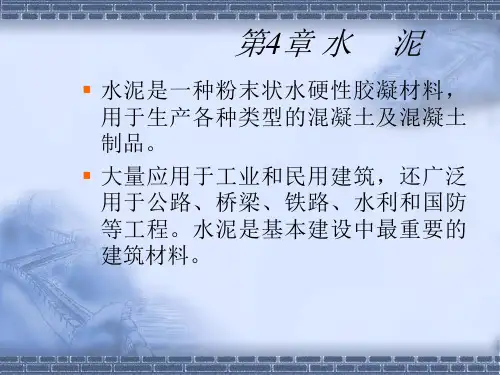 第4章 水　泥

水泥是一种粉末状水硬性胶凝材料，用于生产各种类型的混凝土及混凝土制品。

大量应用于工业和民用建筑，还广泛用于公路、桥梁、铁路、水利和国防等工程。水泥是基本建设中最重要的建筑材料。